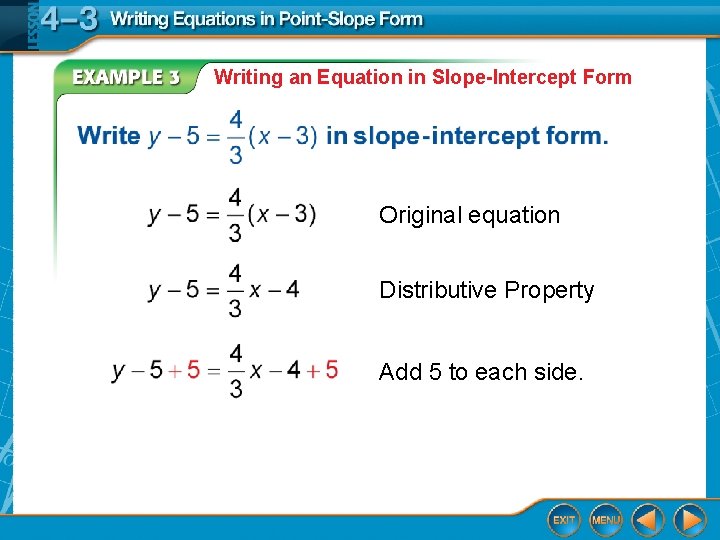 LESSON 4–3 Writing Equations in Point-Slope Form

EXAMPLE 3 Writing an Equation in Slope-Intercept Form

Write $y - 5 = \frac{4}{3}(x - 3)$ in slope-intercept form.

$y - 5 = \frac{4}{3}(x - 3)$ Original equation

$y - 5 = \frac{4}{3}x - 4$ Distributive Property

$y - 5 + 5 = \frac{4}{3}x - 4 + 5$ Add 5 to each side.

EXIT MENU